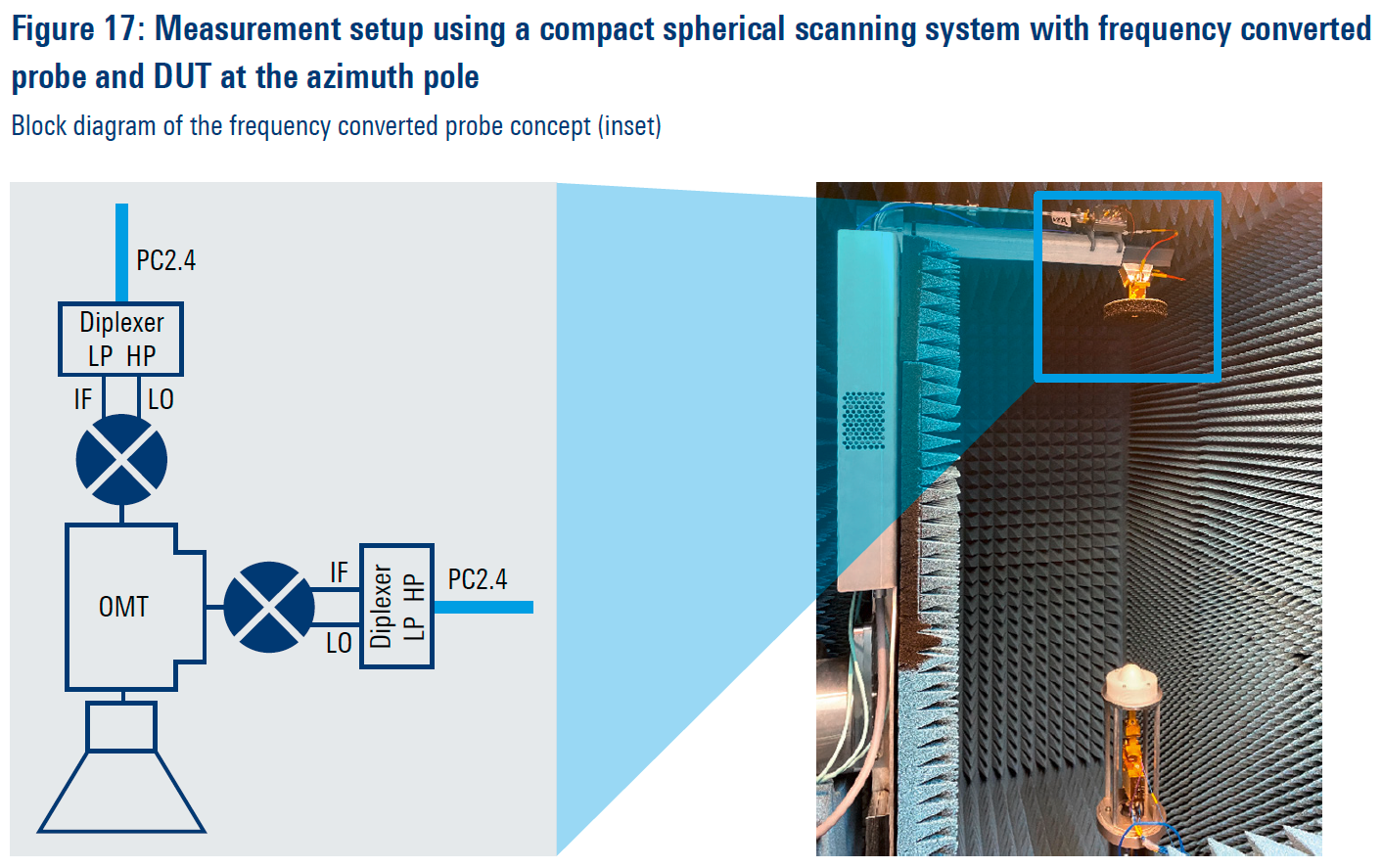 Figure 17: Measurement setup using a compact spherical scanning system with frequency converted probe and DUT at the azimuth pole
Block diagram of the frequency converted probe concept (inset)

PC2.4
Diplexer
LP HP
IF
LO
OMT
IF
LO
Diplexer
LP HP
PC2.4